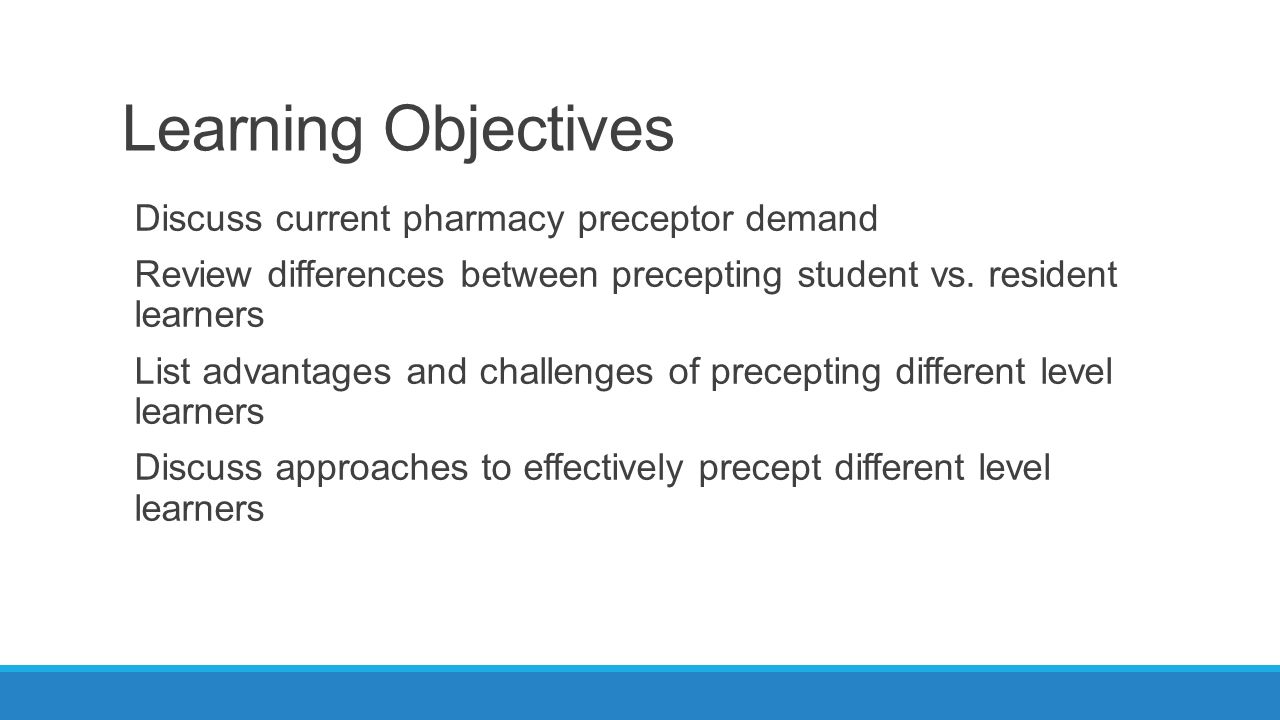 Learning Objectives

Discuss current pharmacy preceptor demand

Review differences between precepting student vs. resident learners

List advantages and challenges of precepting different level learners

Discuss approaches to effectively precept different level learners